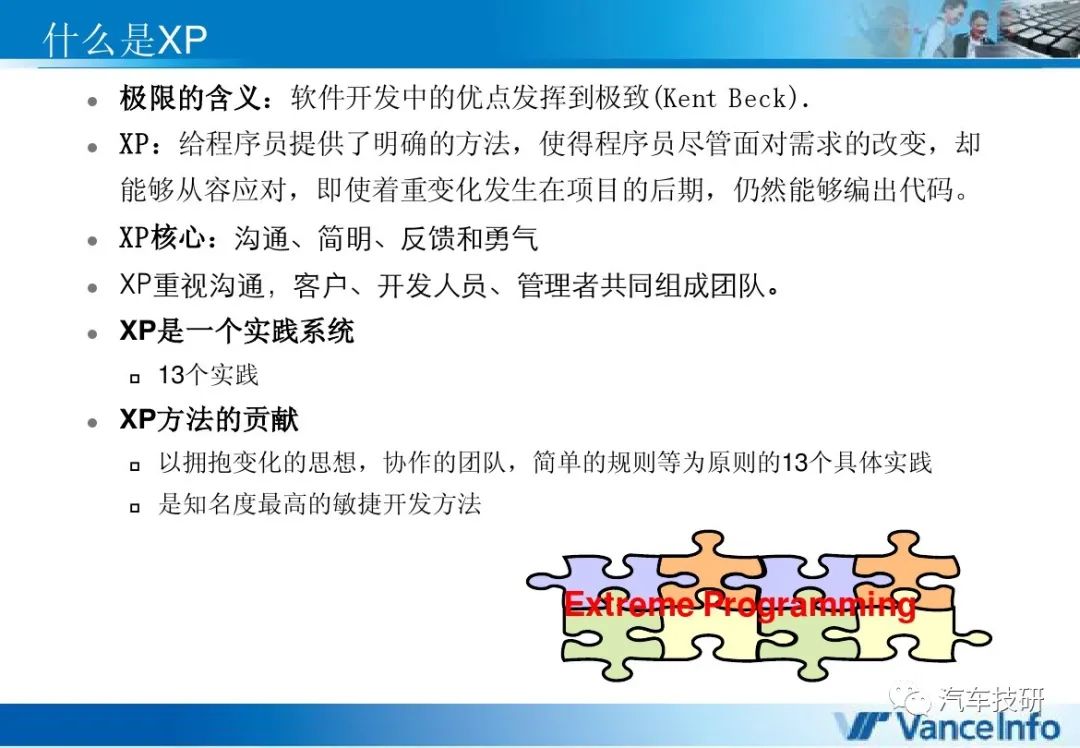 什么是XP

- 极限的含义：软件开发中的优点发挥到极致(Kent Beck).
- XP：给程序员提供了明确的方法，使得程序员尽管面对需求的改变，却能够从容应对，即使着重变化发生在项目的后期，仍然能够编出代码。
- XP核心：沟通、简明、反馈和勇气
- XP重视沟通，客户、开发人员、管理者共同组成团队。
- XP是一个实践系统
  - 13个实践
- XP方法的贡献
  - 以拥抱变化的思想，协作的团队，简单的规则等为原则的13个具体实践
  - 是知名度最高的敏捷开发方法

Extreme Programming

汽车技研

VanceInfo